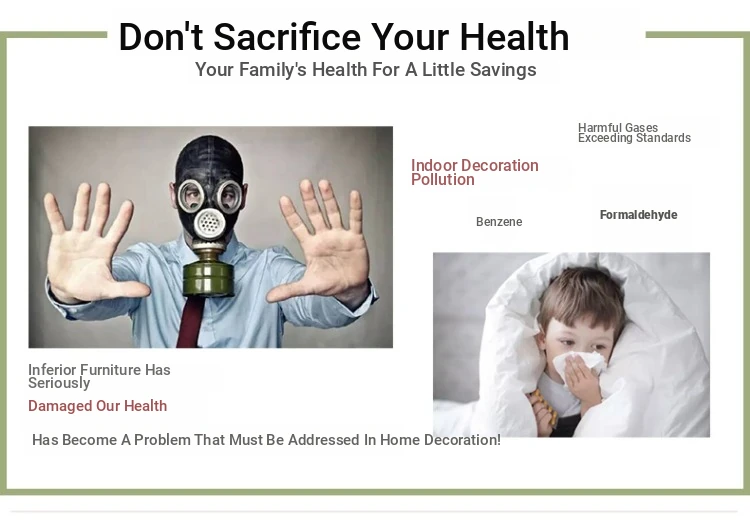 Don't Sacrifice Your Health

Your Family's Health For A Little Savings

Harmful Gases Exceeding Standards

Indoor Decoration Pollution

Benzene

Formaldehyde

Inferior Furniture Has Seriously

Damaged Our Health

Has Become A Problem That Must Be Addressed In Home Decoration!